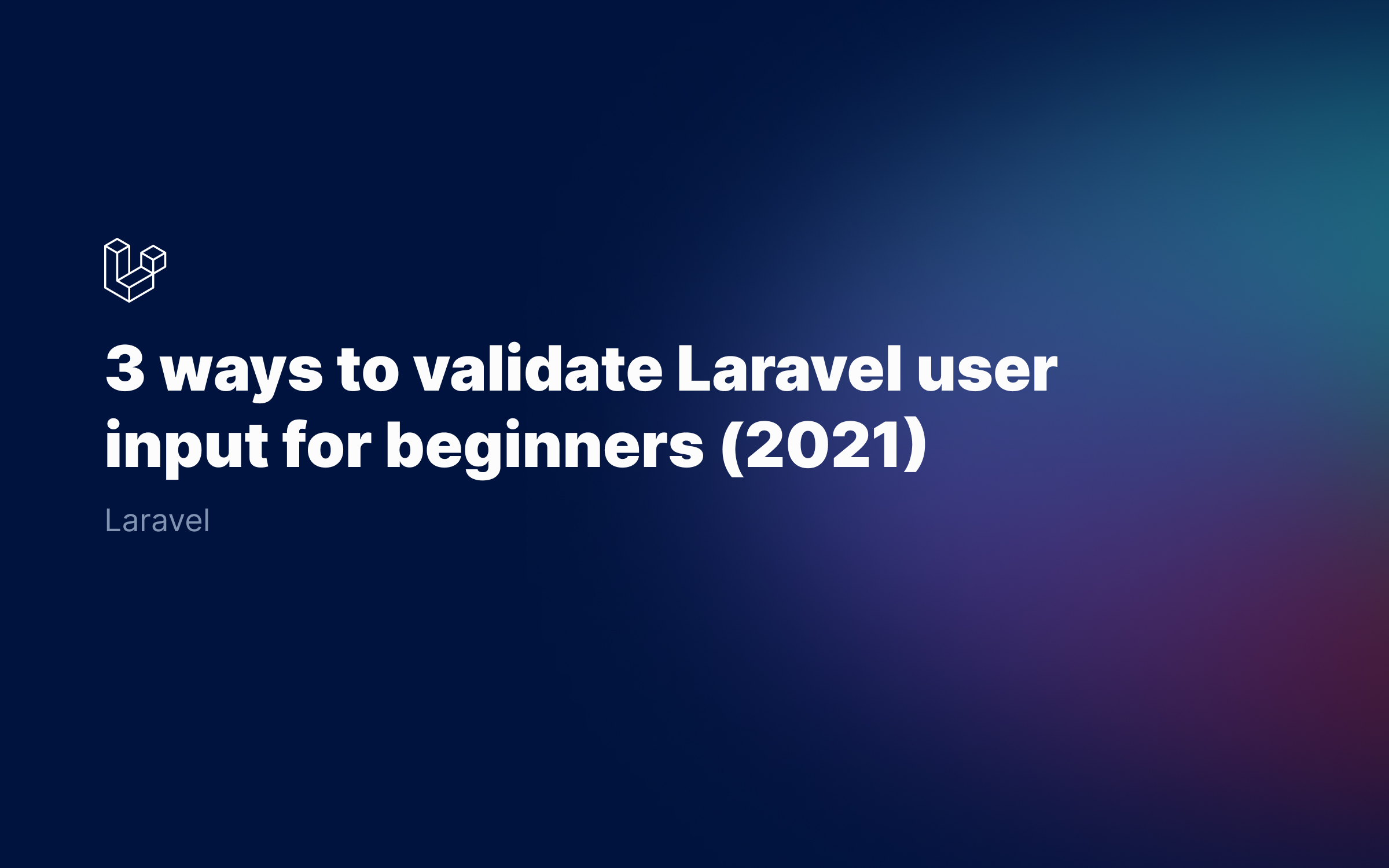 3 ways to validate Laravel user input for beginners (2021)

Laravel